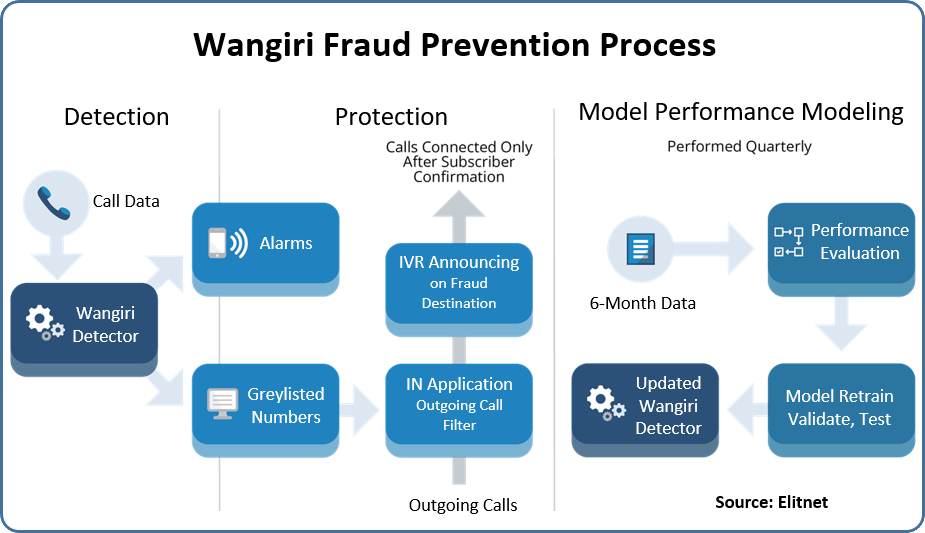 Wangiri Fraud Prevention Process

Detection

Call Data

Wangiri Detector

Protection

Calls Connected Only After Subscriber Confirmation

Alarms

IVR Announcing on Fraud Destination

Greylisted Numbers

IN Application Outgoing Call Filter

Outgoing Calls

Model Performance Modeling

Performed Quarterly

6-Month Data

Performance Evaluation

Model Retrain Validate, Test

Updated Wangiri Detector

Source: Elitnet